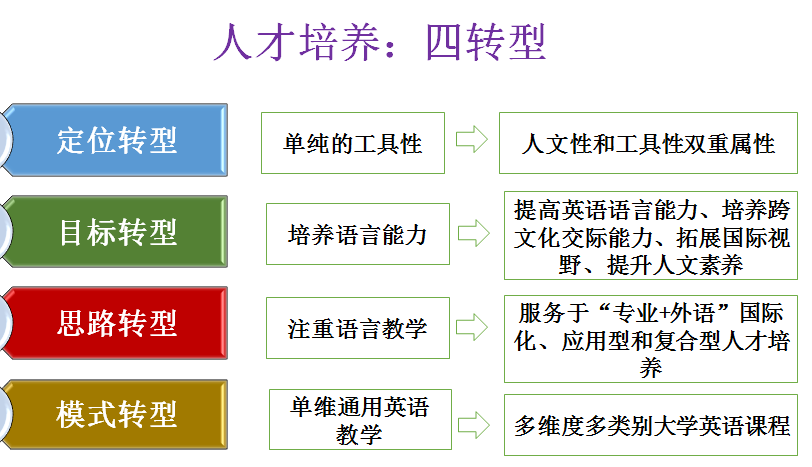 人才培养：四转型

定位转型

单纯的工具性

人文性和工具性双重属性

目标转型

培养语言能力

提高英语语言能力、培养跨文化交际能力、拓展国际视野、提升人文素养

思路转型

注重语言教学

服务于“专业+外语”国际化、应用型和复合型人才培养

模式转型

单维通用英语教学

多维度多类别大学英语课程